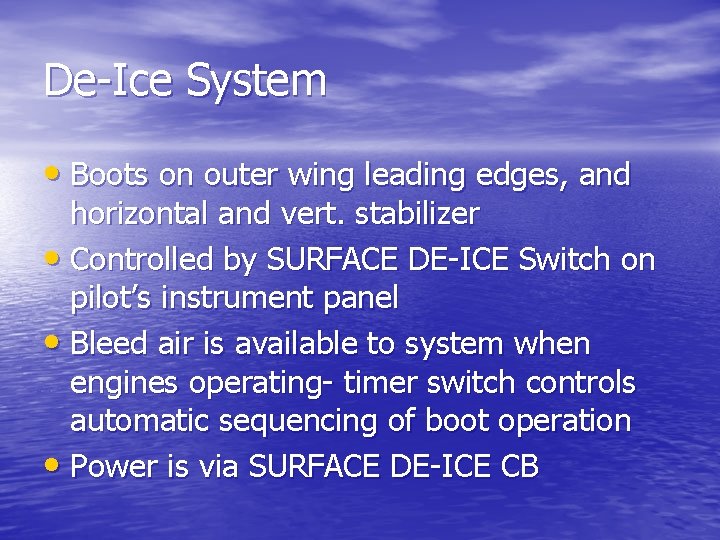 De-Ice System

• Boots on outer wing leading edges, and horizontal and vert. stabilizer
• Controlled by SURFACE DE-ICE Switch on pilot's instrument panel
• Bleed air is available to system when engines operating- timer switch controls automatic sequencing of boot operation
• Power is via SURFACE DE-ICE CB